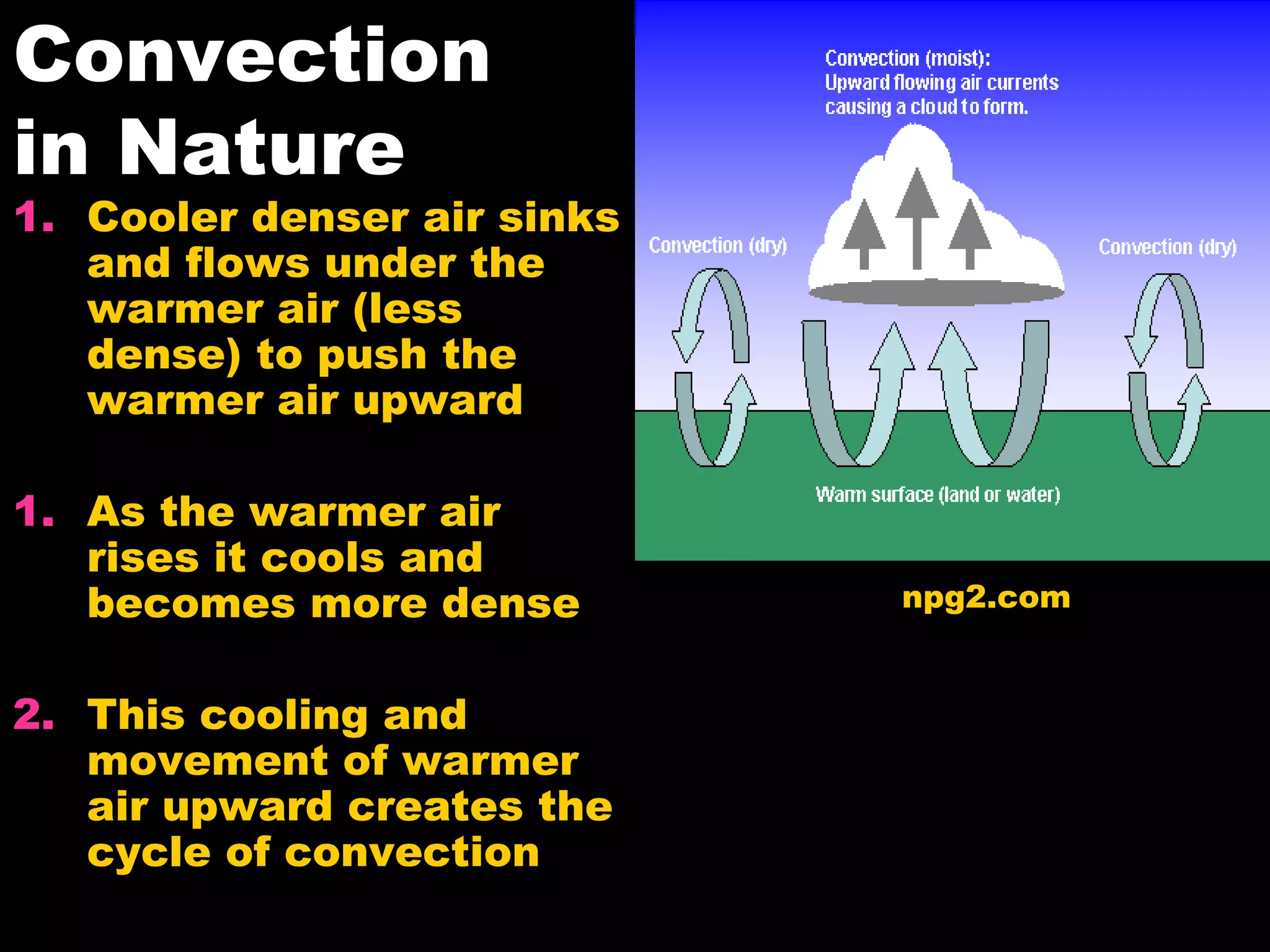 Convection in Nature

1. Cooler denser air sinks and flows under the warmer air (less dense) to push the warmer air upward

1. As the warmer air rises it cools and becomes more dense

2. This cooling and movement of warmer air upward creates the cycle of convection

Convection (moist):
Upward flowing air currents causing a cloud to form.

Convection (dry)

Convection (dry)

Warm surface (land or water)

npg2.com